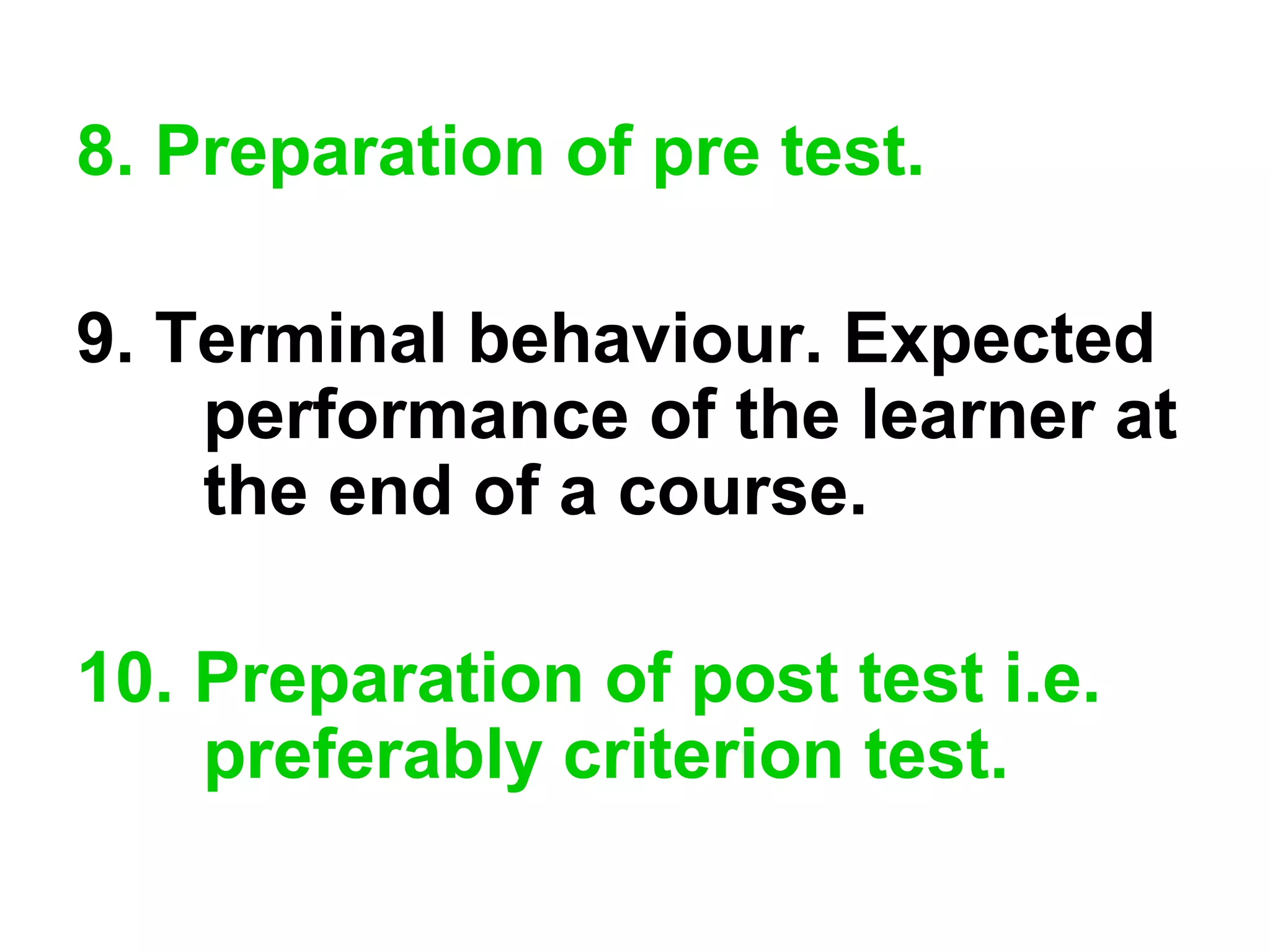 8. Preparation of pre test.

9. Terminal behaviour. Expected performance of the learner at the end of a course.

10. Preparation of post test i.e. preferably criterion test.